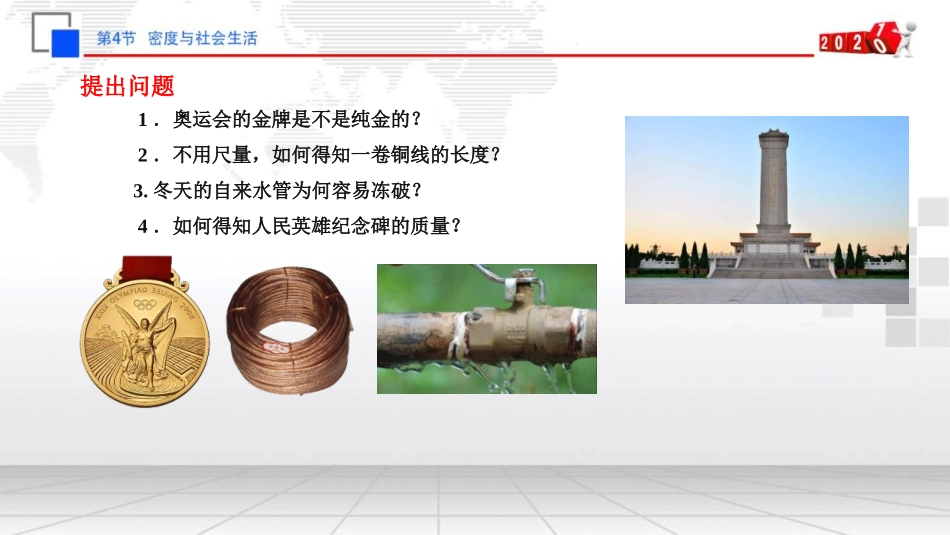 第4节 密度与社会生活

2020

提出问题

1．奥运会的金牌是不是纯金的？

2．不用尺量，如何得知一卷铜线的长度？

3. 冬天的自来水管为何容易冻破？

4．如何得知人民英雄纪念碑的质量？

XXIX OLYMPIAD BEIJING 2008